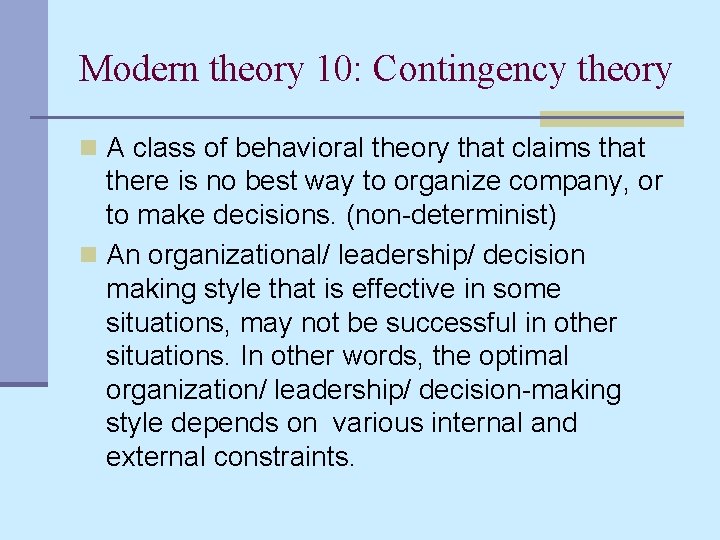 Modern theory 10: Contingency theory

A class of behavioral theory that claims that there is no best way to organize company, or to make decisions. (non-determinist)

An organizational/ leadership/ decision making style that is effective in some situations, may not be successful in other situations. In other words, the optimal organization/ leadership/ decision-making style depends on various internal and external constraints.